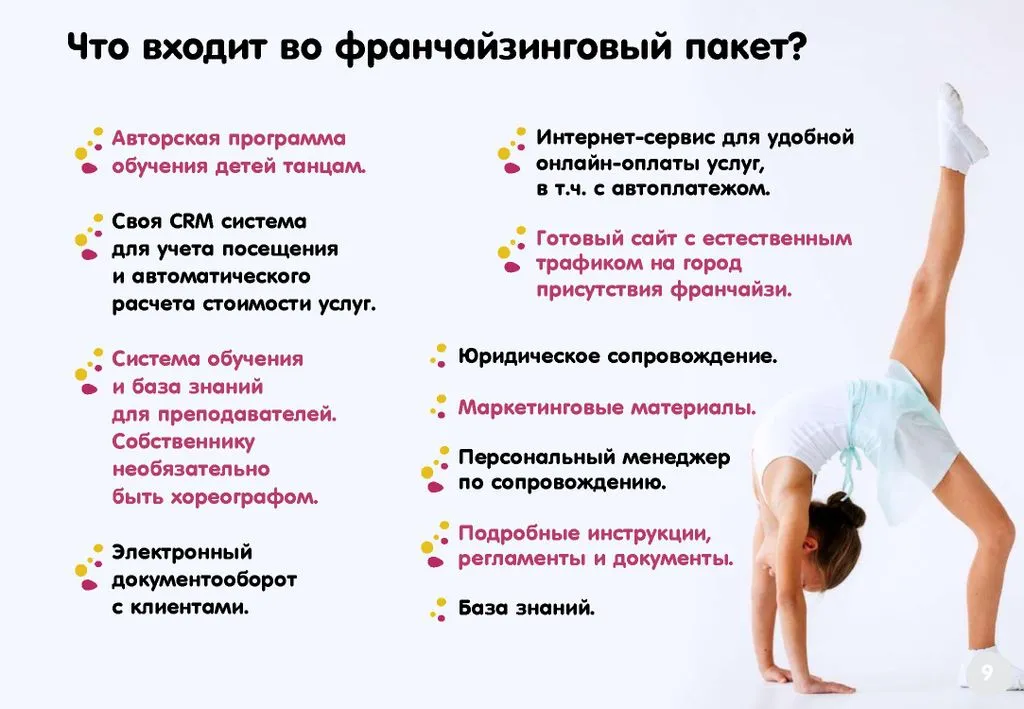 Что входит во франчайзинговый пакет?

Авторская программа обучения детей танцам.

Своя CRM система для учета посещения и автоматического расчета стоимости услуг.

Система обучения и база знаний для преподавателей. Собственнику необязательно быть хореографом.

Электронный документооборот с клиентами.

Интернет-сервис для удобной онлайн-оплаты услуг, в т.ч. с автоплатежом.

Готовый сайт с естественным трафиком на город присутствия франчайзи.

Юридическое сопровождение.

Маркетинговые материалы.

Персональный менеджер по сопровождению.

Подробные инструкции, регламенты и документы.

База знаний.

9